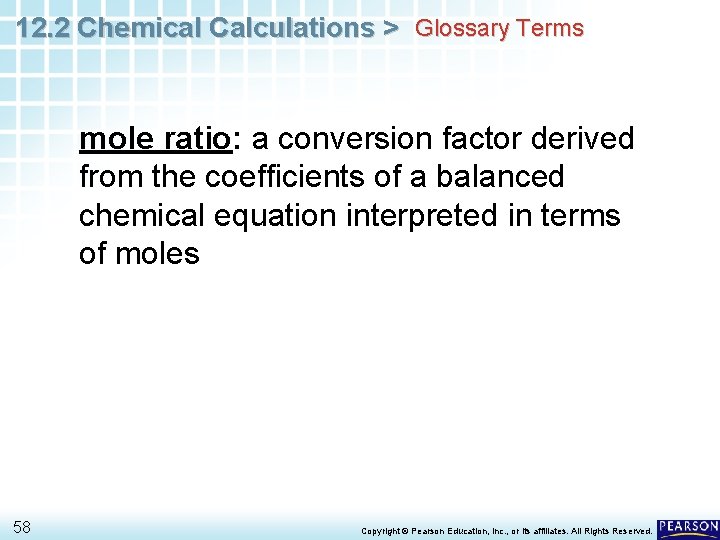 12.2 Chemical Calculations > Glossary Terms

mole ratio: a conversion factor derived from the coefficients of a balanced chemical equation interpreted in terms of moles

58

Copyright © Pearson Education, Inc., or its affiliates. All Rights Reserved.

PEARSON